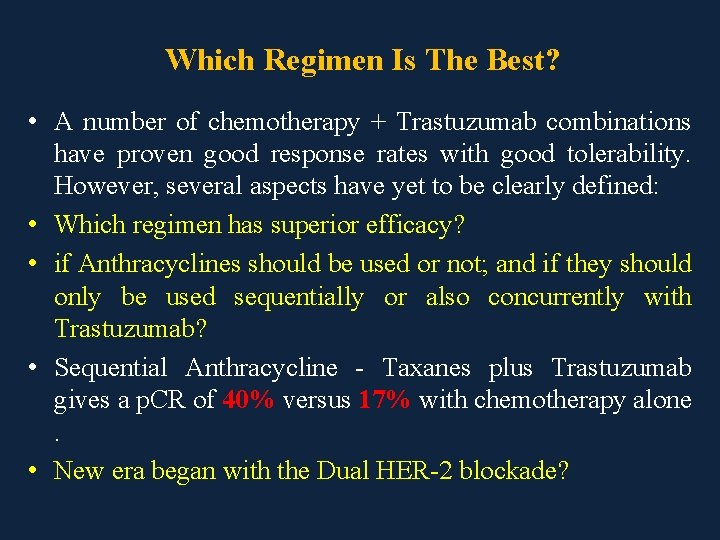 Which Regimen Is The Best?

• A number of chemotherapy + Trastuzumab combinations have proven good response rates with good tolerability. However, several aspects have yet to be clearly defined:

• Which regimen has superior efficacy?

• if Anthracyclines should be used or not; and if they should only be used sequentially or also concurrently with Trastuzumab?

• Sequential Anthracycline - Taxanes plus Trastuzumab gives a pCR of 40% versus 17% with chemotherapy alone .

• New era began with the Dual HER-2 blockade?